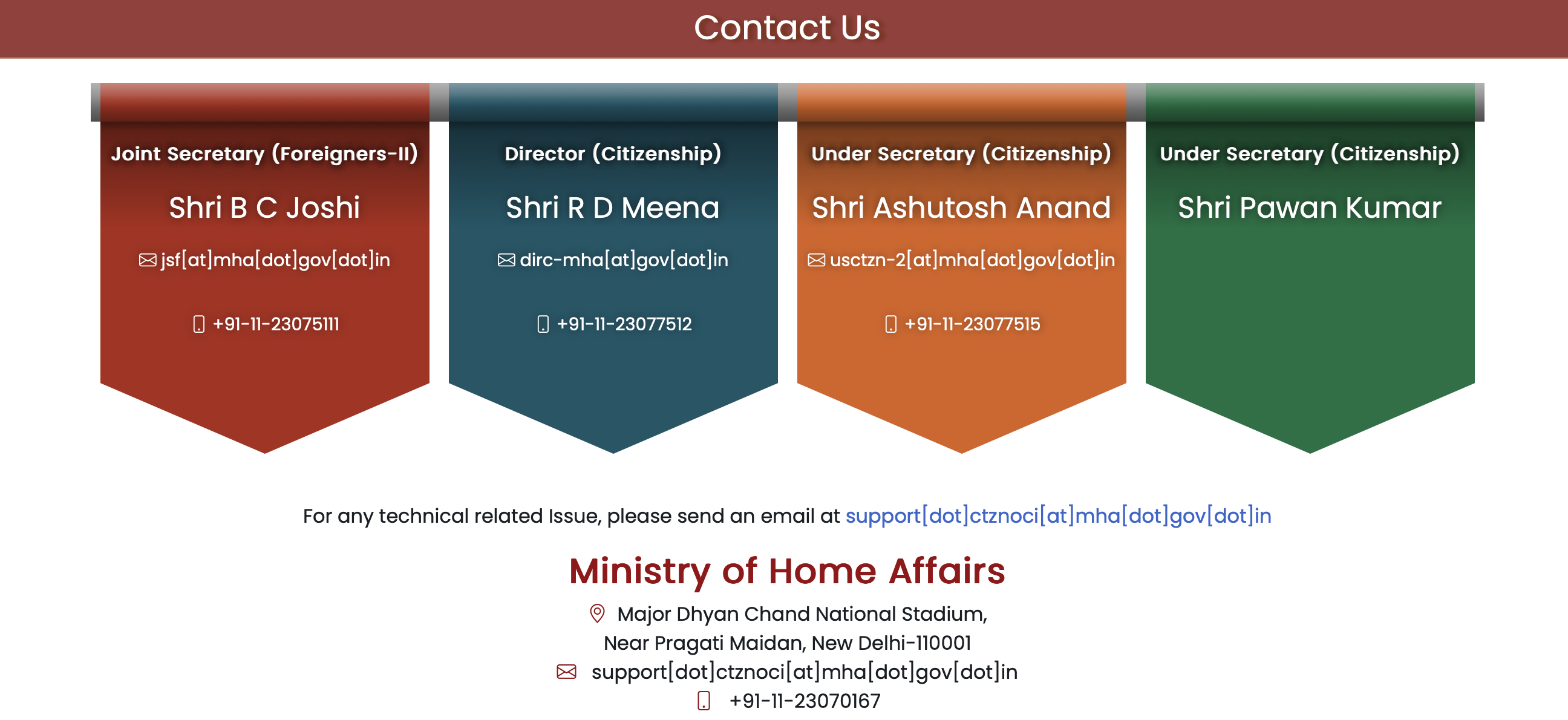 Contact Us

Joint Secretary (Foreigners-II)

Shri B C Joshi

jsf[at]mha[dot]gov[dot]in

+91-11-23075111

Director (Citizenship)

Shri R D Meena

dirc-mha[at]gov[dot]in

+91-11-23077512

Under Secretary (Citizenship)

Shri Ashutosh Anand

usctzn-2[at]mha[dot]gov[dot]in

+91-11-23077515

Under Secretary (Citizenship)

Shri Pawan Kumar

For any technical related Issue, please send an email at support[dot]ctznoci[at]mha[dot]gov[dot]in

Ministry of Home Affairs

Major Dhyan Chand National Stadium,
Near Pragati Maidan, New Delhi-110001

support[dot]ctznoci[at]mha[dot]gov[dot]in

+91-11-23070167